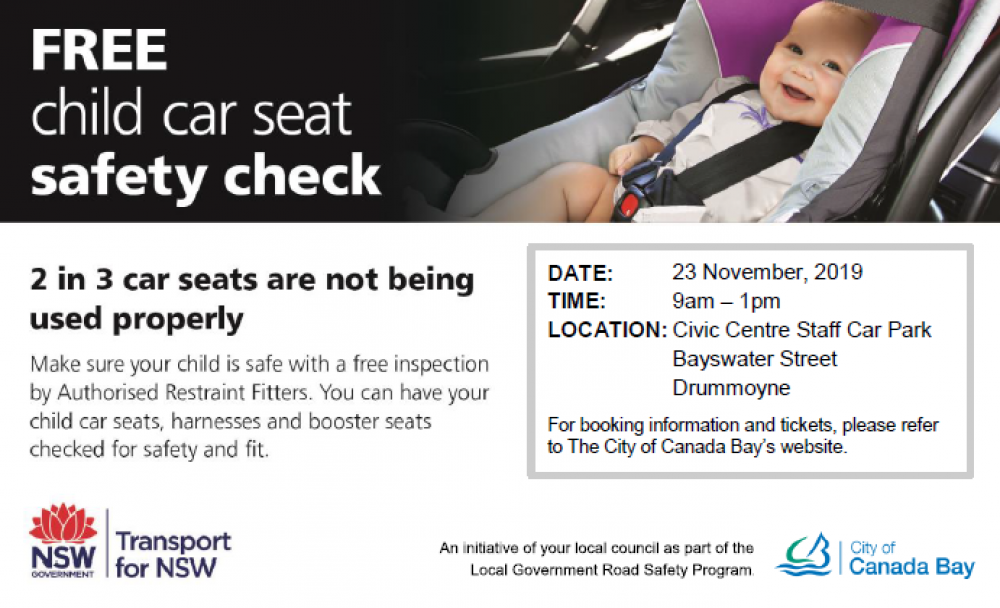 FREE
child car seat
safety check

2 in 3 car seats are not being used properly

Make sure your child is safe with a free inspection by Authorised Restraint Fitters. You can have your child car seats, harnesses and booster seats checked for safety and fit.

DATE: 23 November, 2019
TIME: 9am – 1pm
LOCATION: Civic Centre Staff Car Park
Bayswater Street
Drummoyne

For booking information and tickets, please refer to The City of Canada Bay's website.

NSW GOVERNMENT
Transport for NSW

An initiative of your local council as part of the Local Government Road Safety Program.

City of Canada Bay